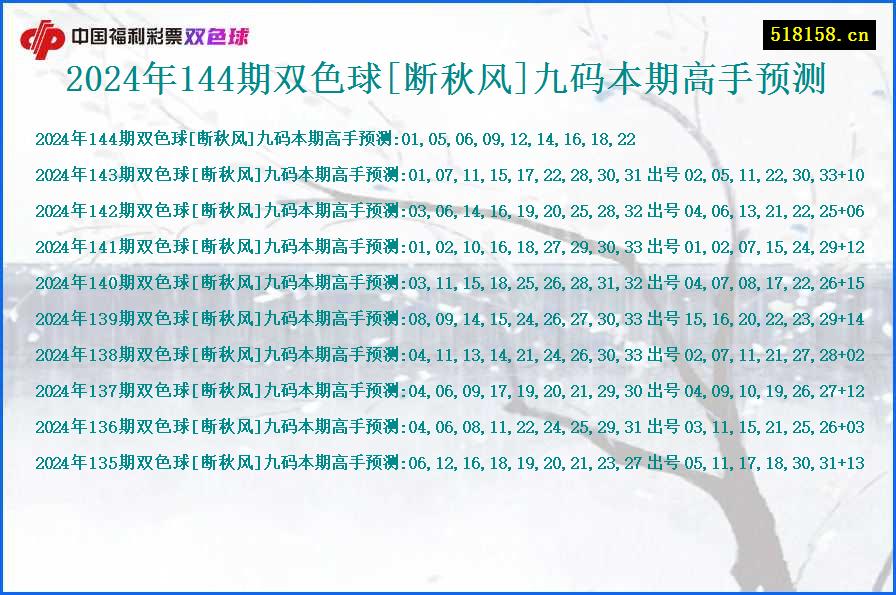 中国福利彩票双色球

518158.cn

2024年144期双色球[断秋风]九码本期高手预测

2024年144期双色球[断秋风]九码本期高手预测:01,05,06,09,12,14,16,18,22

2024年143期双色球[断秋风]九码本期高手预测:01,07,11,15,17,22,28,30,31 出号 02,05,11,22,30,33+10

2024年142期双色球[断秋风]九码本期高手预测:03,06,14,16,19,20,25,28,32 出号 04,06,13,21,22,25+06

2024年141期双色球[断秋风]九码本期高手预测:01,02,10,16,18,27,29,30,33 出号 01,02,07,15,24,29+12

2024年140期双色球[断秋风]九码本期高手预测:03,11,15,18,25,26,28,31,32 出号 04,07,08,17,22,26+15

2024年139期双色球[断秋风]九码本期高手预测:08,09,14,15,24,26,27,30,33 出号 15,16,20,22,23,29+14

2024年138期双色球[断秋风]九码本期高手预测:04,11,13,14,21,24,26,30,33 出号 02,07,11,21,27,28+02

2024年137期双色球[断秋风]九码本期高手预测:04,06,09,17,19,20,21,29,30 出号 04,09,10,19,26,27+12

2024年136期双色球[断秋风]九码本期高手预测:04,06,08,11,22,24,25,29,31 出号 03,11,15,21,25,26+03

2024年135期双色球[断秋风]九码本期高手预测:06,12,16,18,19,20,21,23,27 出号 05,11,17,18,30,31+13